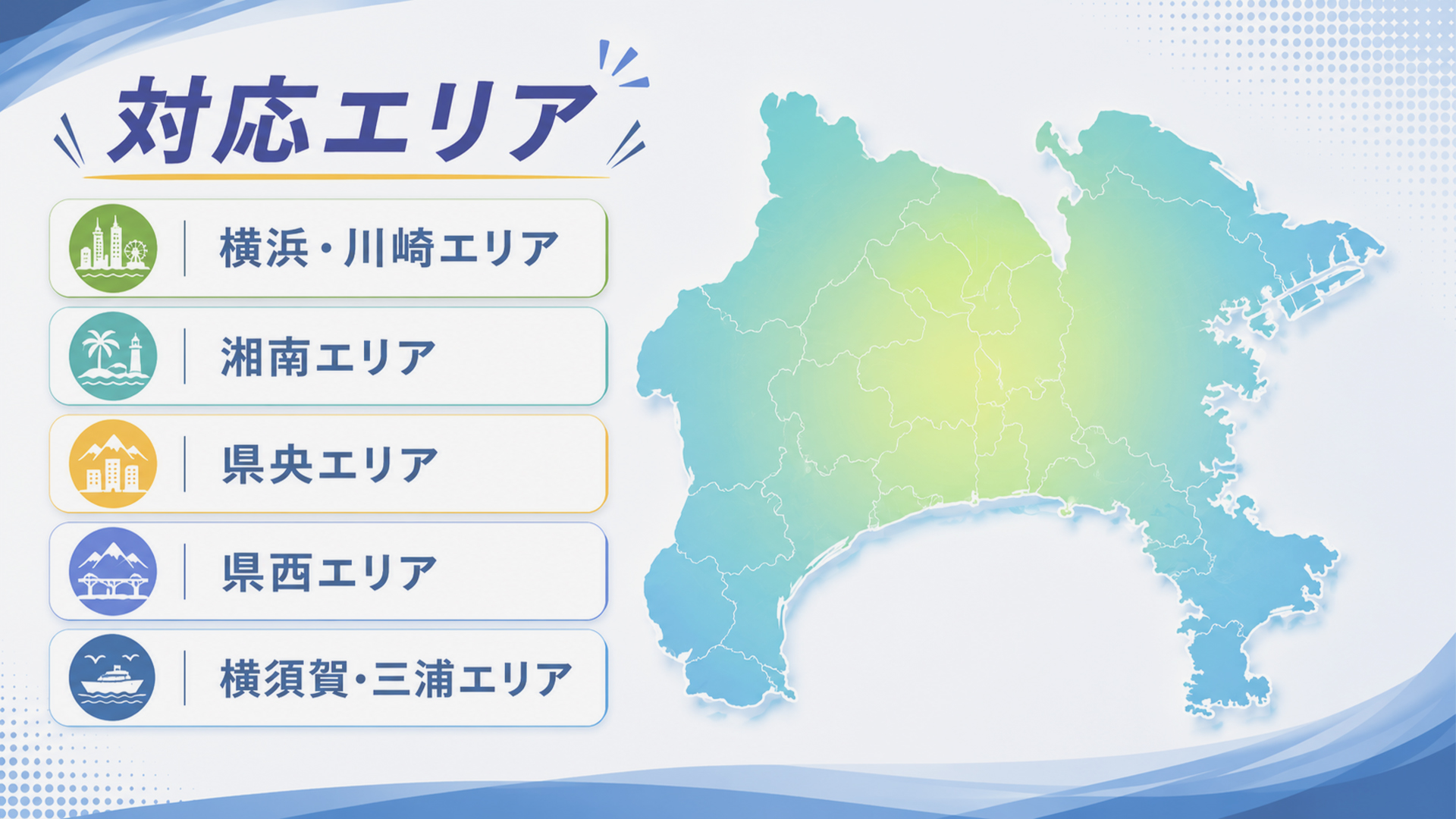 対応エリア

横浜・川崎エリア

湘南エリア

県央エリア

県西エリア

横須賀・三浦エリア